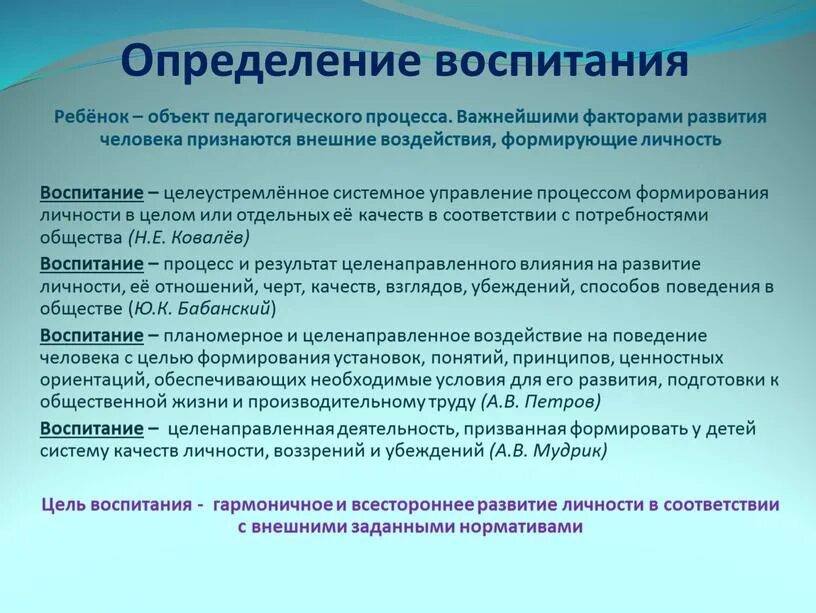 Определение воспитания

Ребёнок – объект педагогического процесса. Важнейшими факторами развития человека признаются внешние воздействия, формирующие личность

Воспитание – целеустремлённое системное управление процессом формирования личности в целом или отдельных её качеств в соответствии с потребностями общества (Н.Е. Ковалёв)

Воспитание – процесс и результат целенаправленного влияния на развитие личности, её отношений, черт, качеств, взглядов, убеждений, способов поведения в обществе (Ю.К. Бабанский)

Воспитание – планомерное и целенаправленное воздействие на поведение человека с целью формирования установок, понятий, принципов, ценностных ориентаций, обеспечивающих необходимые условия для его развития, подготовки к общественной жизни и производительному труду (А.В. Петров)

Воспитание – целенаправленная деятельность, призванная формировать у детей систему качеств личности, воззрений и убеждений (А.В. Мудрик)

Цель воспитания - гармоничное и всестороннее развитие личности в соответствии с внешними заданными нормативами